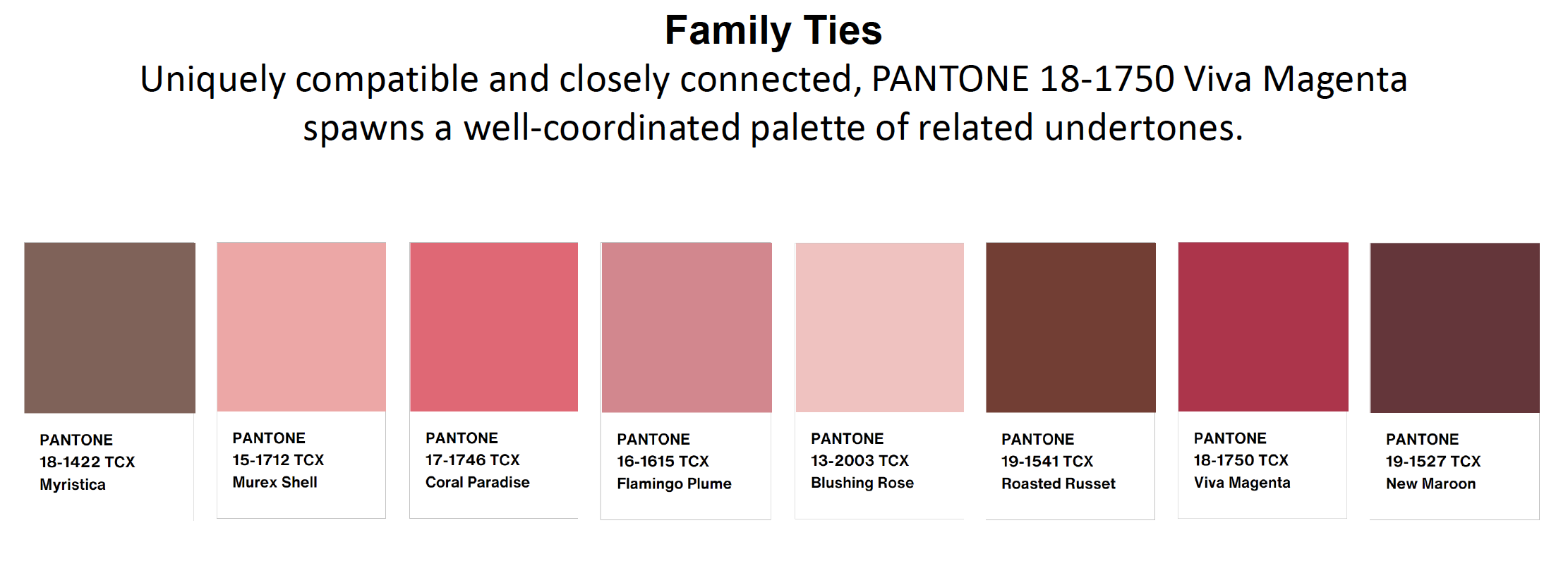 Family Ties

Uniquely compatible and closely connected, PANTONE 18-1750 Viva Magenta spawns a well-coordinated palette of related undertones.

PANTONE
18-1422 TCX
Myristica

PANTONE
15-1712 TCX
Murex Shell

PANTONE
17-1746 TCX
Coral Paradise

PANTONE
16-1615 TCX
Flamingo Plume

PANTONE
13-2003 TCX
Blushing Rose

PANTONE
19-1541 TCX
Roasted Russet

PANTONE
18-1750 TCX
Viva Magenta

PANTONE
19-1527 TCX
New Maroon